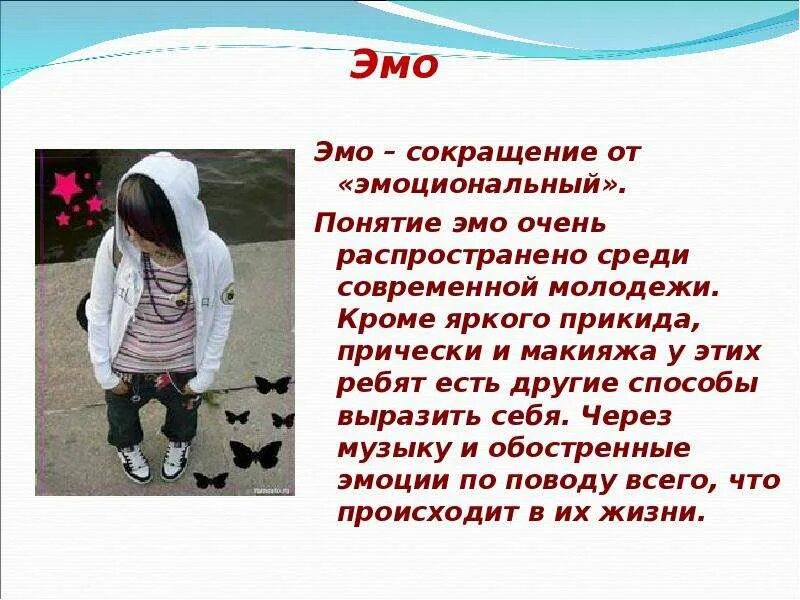 Эмо

Эмо – сокращение от «эмоциональный».

Понятие эмо очень распространено среди современной молодежи. Кроме яркого прикида, прически и макияжа у этих ребят есть другие способы выразить себя. Через музыку и обостренные эмоции по поводу всего, что происходит в их жизни.